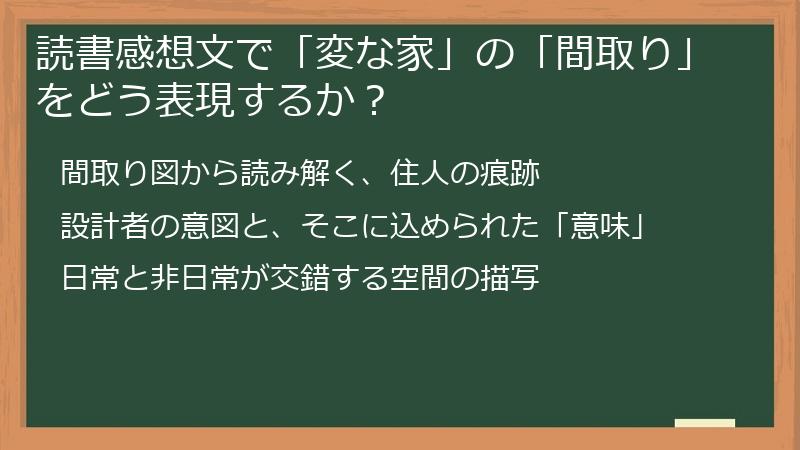 読書感想文で「変な家」の「間取り」をどう表現するか？

間取り図から読み解く、住人の痕跡

設計者の意図と、そこに込められた「意味」

日常と非日常が交錯する空間の描写